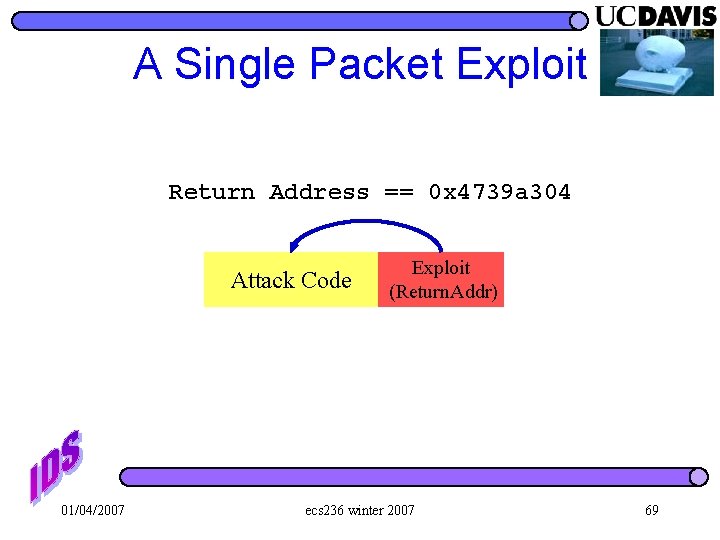 UCDAVIS

A Single Packet Exploit

Return Address == 0x4739a304

Attack Code

Exploit
(ReturnAddr)

IDS

01/04/2007

ecs236 winter 2007

69